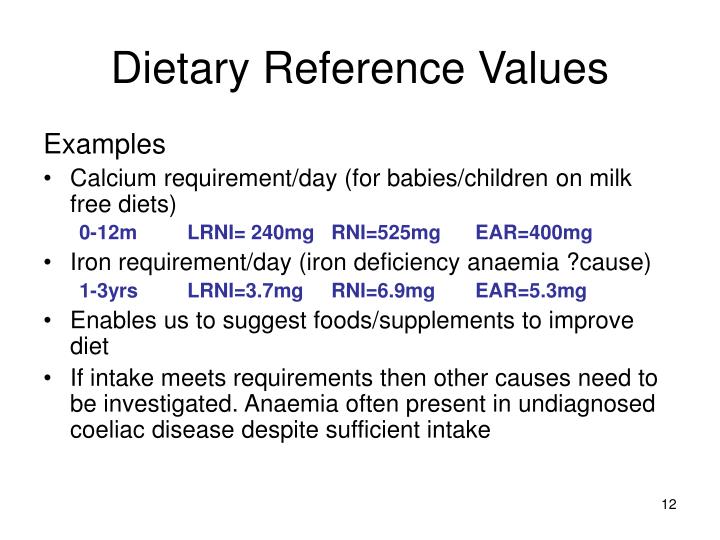 Dietary Reference Values

Examples

• Calcium requirement/day (for babies/children on milk free diets)

0-12m LRNI= 240mg RNI=525mg EAR=400mg

• Iron requirement/day (iron deficiency anaemia ?cause)

1-3yrs LRNI=3.7mg RNI=6.9mg EAR=5.3mg

• Enables us to suggest foods/supplements to improve diet

• If intake meets requirements then other causes need to be investigated. Anaemia often present in undiagnosed coeliac disease despite sufficient intake

12